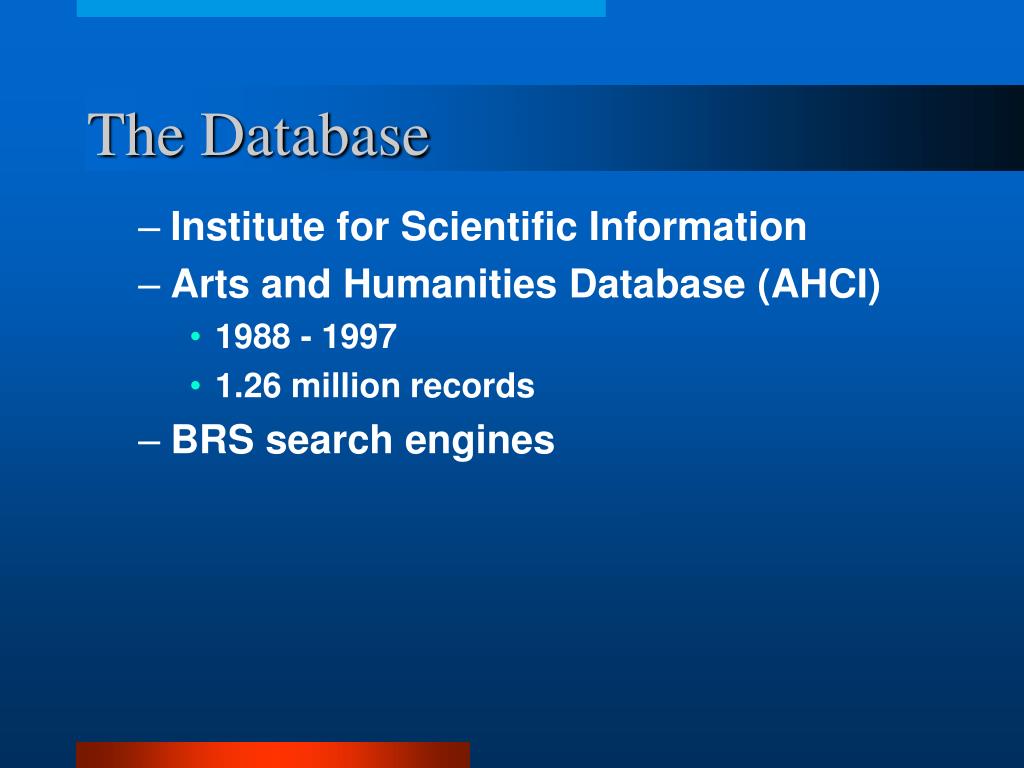 The Database

– Institute for Scientific Information
– Arts and Humanities Database (AHCI)
• 1988 - 1997
• 1.26 million records
– BRS search engines